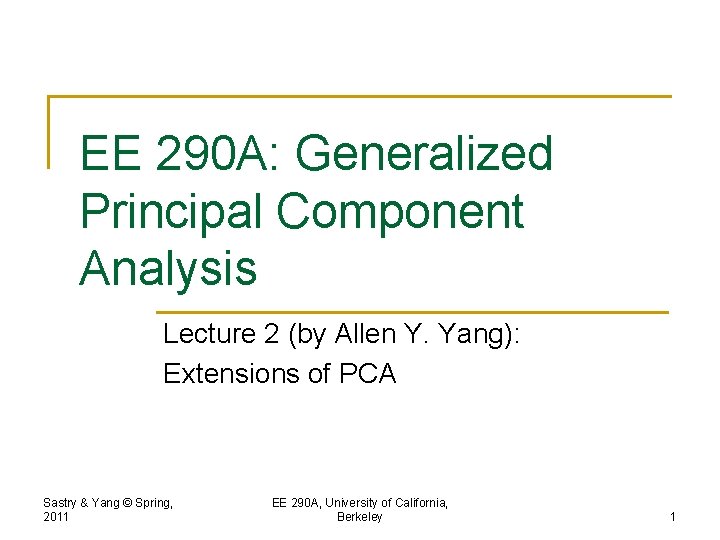 EE 290A: Generalized Principal Component Analysis

Lecture 2 (by Allen Y. Yang):
Extensions of PCA

Sastry & Yang © Spring, 2011

EE 290A, University of California, Berkeley

1